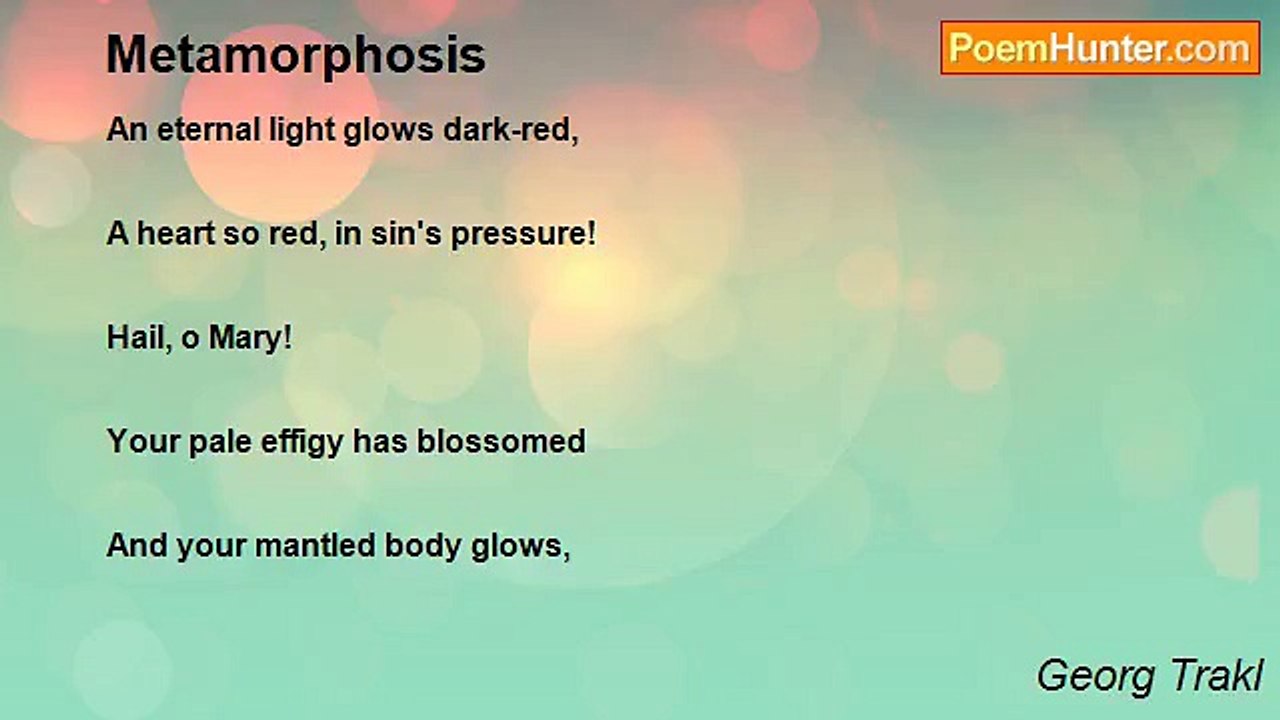 Metamorphosis

PoemHunter.com

An eternal light glows dark-red,

A heart so red, in sin's pressure!

Hail, o Mary!

Your pale effigy has blossomed

And your mantled body glows,

Georg Trakl